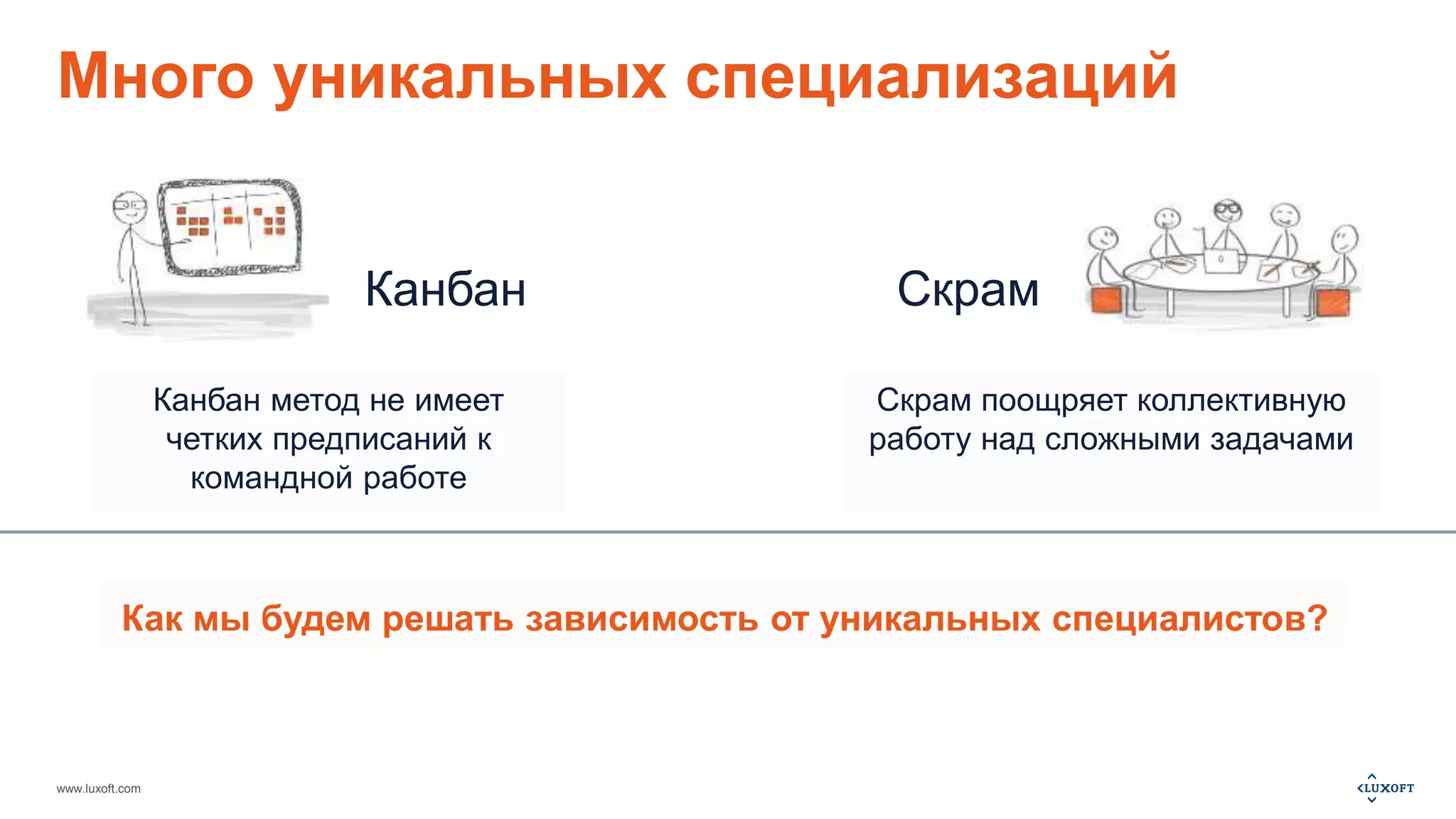 Много уникальных специализаций

Канбан

Скрам

Канбан метод не имеет четких предписаний к командной работе

Скрам поощряет коллективную работу над сложными задачами

Как мы будем решать зависимость от уникальных специалистов?

www.luxoft.com

LUXOFT